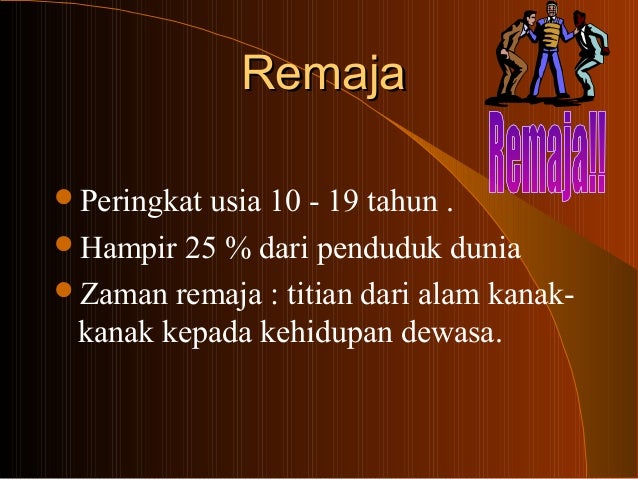 Remaja

Remaja!!

- Peringkat usia 10 - 19 tahun .
- Hampir 25 % dari penduduk dunia
- Zaman remaja : titian dari alam kanak-kanak kepada kehidupan dewasa.